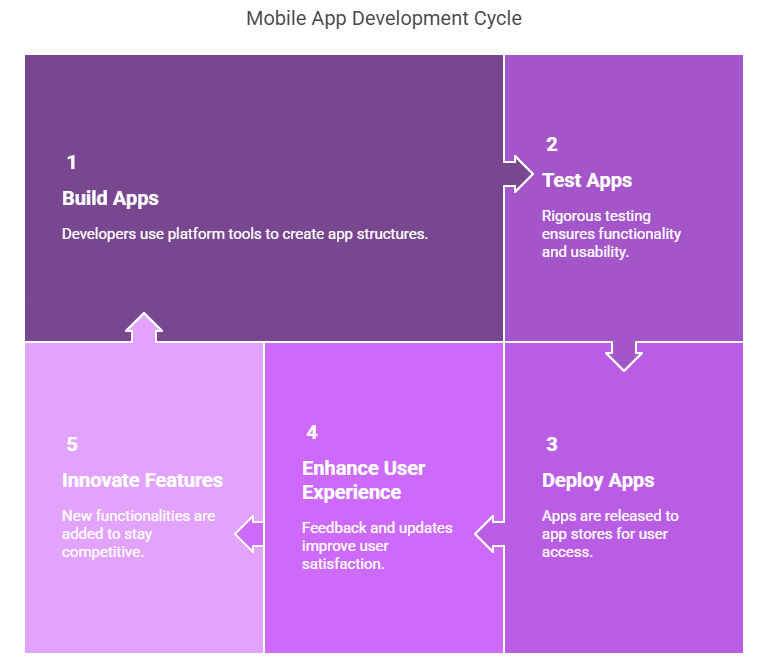 Mobile App Development Cycle

1

Build Apps

Developers use platform tools to create app structures.

2

Test Apps

Rigorous testing ensures functionality and usability.

3

Deploy Apps

Apps are released to app stores for user access.

4

Enhance User Experience

Feedback and updates improve user satisfaction.

5

Innovate Features

New functionalities are added to stay competitive.